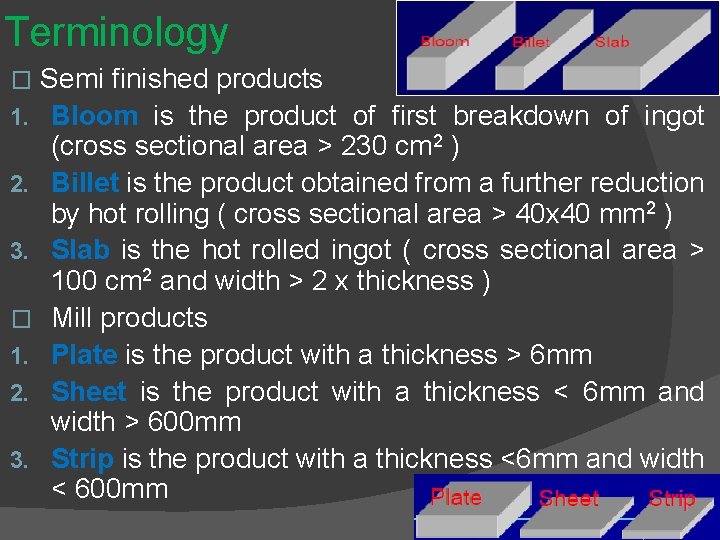 Terminology

Bloom Billet Slab

□ Semi finished products

1. Bloom is the product of first breakdown of ingot (cross sectional area > 230 cm$^2$ )

2. Billet is the product obtained from a further reduction by hot rolling ( cross sectional area > 40x40 mm$^2$ )

3. Slab is the hot rolled ingot ( cross sectional area > 100 cm$^2$ and width > 2 x thickness )

□ Mill products

1. Plate is the product with a thickness > 6mm

2. Sheet is the product with a thickness < 6mm and width > 600mm

3. Strip is the product with a thickness <6mm and width < 600mm

Plate Sheet Strip